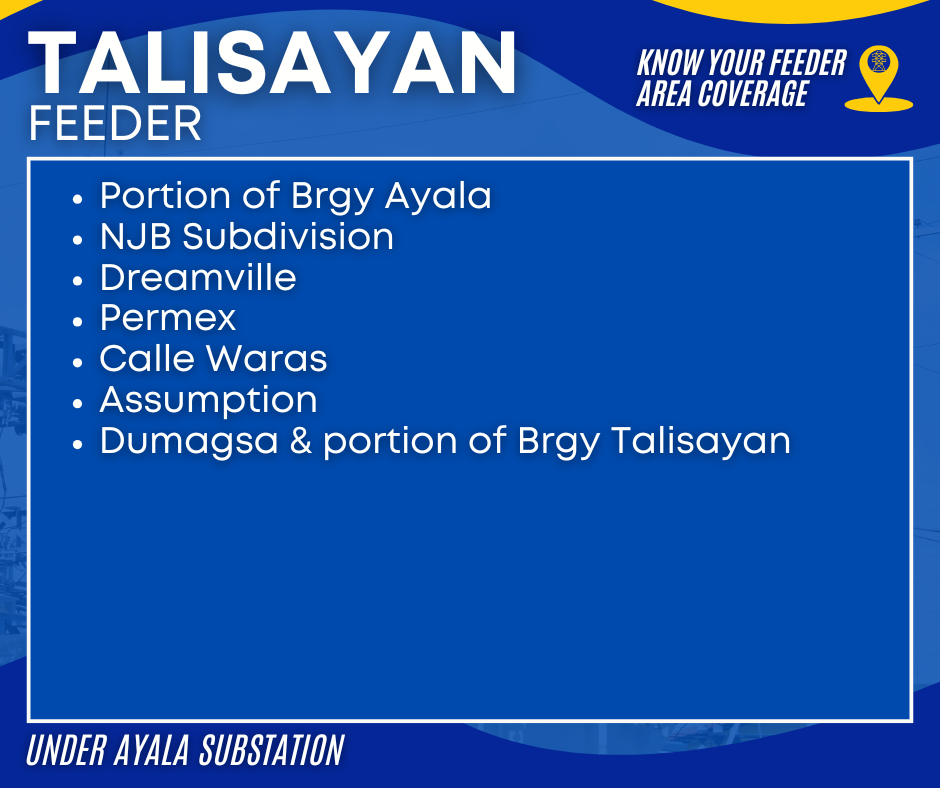 TALISAYAN
FEEDER

KNOW YOUR FEEDER AREA COVERAGE

- Portion of Brgy Ayala
- NJB Subdivision
- Dreamville
- Permex
- Calle Waras
- Assumption
- Dumagsa & portion of Brgy Talisayan

UNDER AYALA SUBSTATION